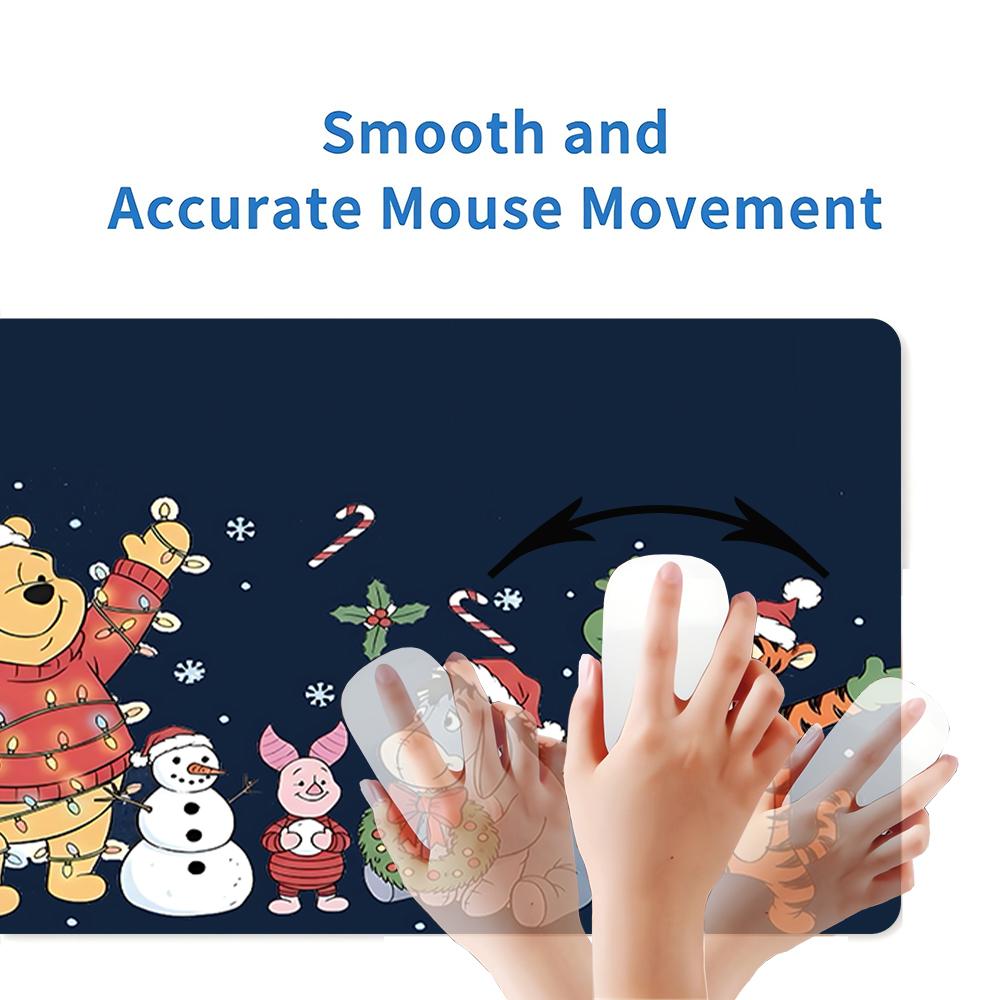 Smooth and
Accurate Mouse Movement